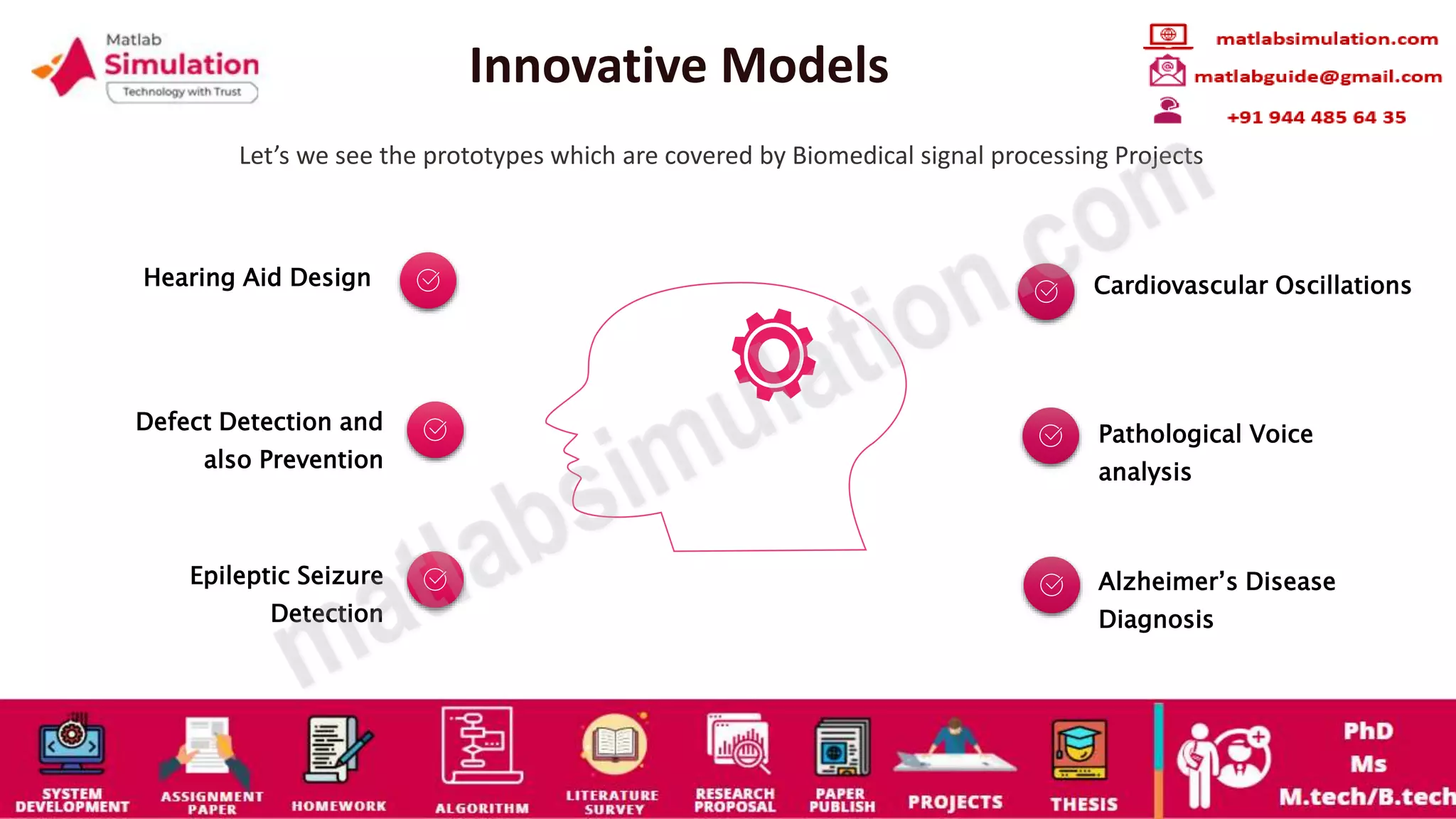 Matlab Simulation
Technology with Trust

Innovative Models

matlabsimulation.com
matlabguide@gmail.com
+91 944 485 64 35

Let's we see the prototypes which are covered by Biomedical signal processing Projects

Hearing Aid Design

Defect Detection and also Prevention

Epileptic Seizure Detection

Cardiovascular Oscillations

Pathological Voice analysis

Alzheimer's Disease Diagnosis

matlabsimulation.com

SYSTEM DEVELOPMENT
ASSIGNMENT PAPER
HOMEWORK
ALGORITHM
LITERATURE SURVEY
RESEARCH PROPOSAL
PAPER PUBLISH
PROJECTS
THESIS
PhD
Ms
M.tech/B.tech